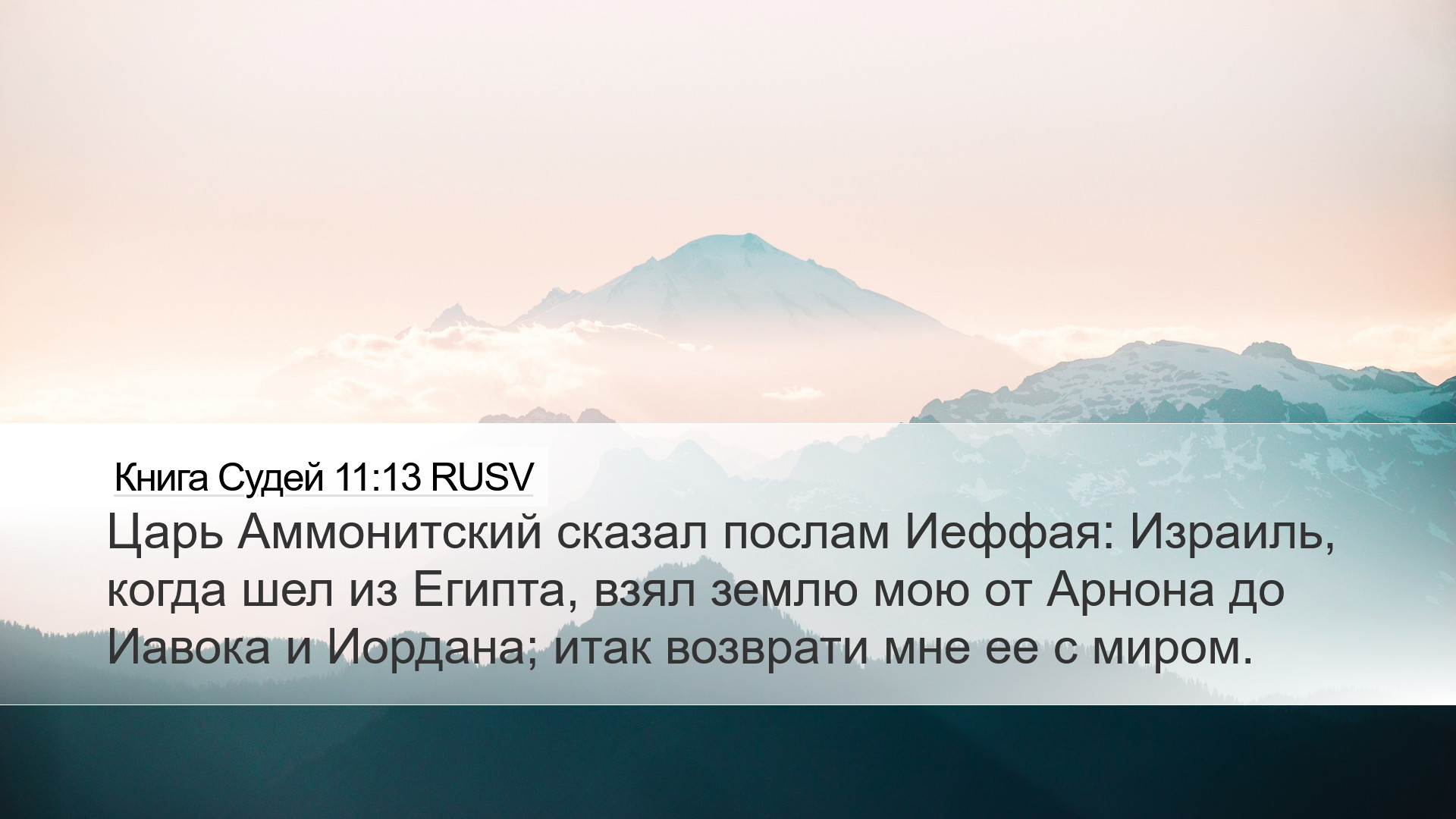 Книга Судей 11:13 RUSV

Царь Аммонитский сказал послам Иеффая: Израиль, когда шел из Египта, взял землю мою от Арнона до Иавока и Иордана; итак возврати мне ее с миром.